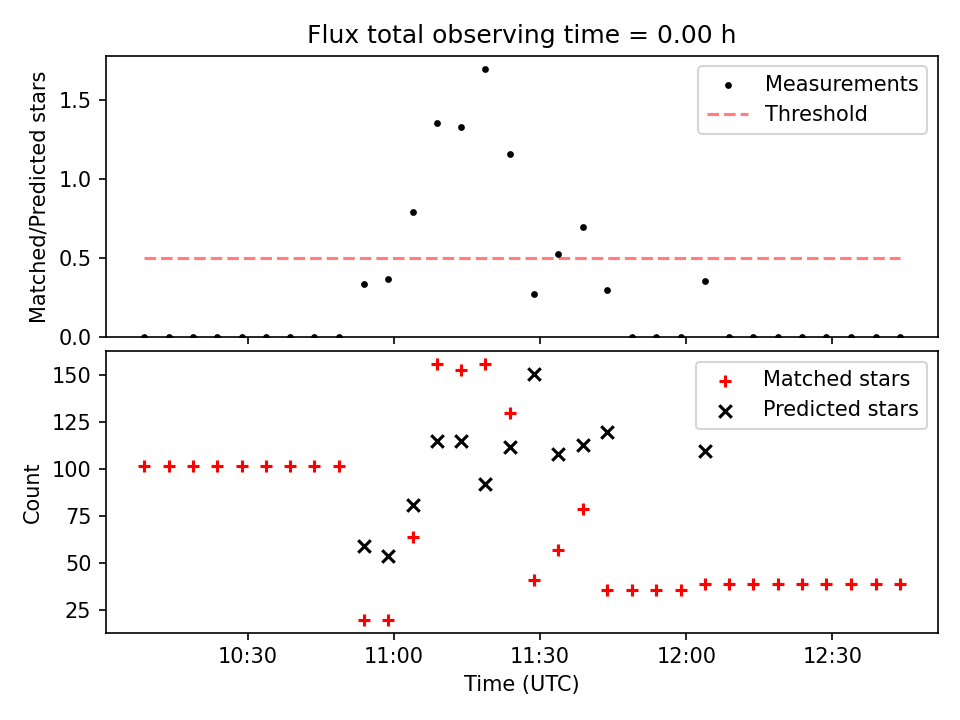 Flux total observing time = 0.00 h

Matched/Predicted stars

1.5
1.0
0.5
0.0

Measurements
Threshold

Count

150
125
100
75
50
25

Matched stars
Predicted stars

10:30
11:00
11:30
12:00
12:30

Time (UTC)